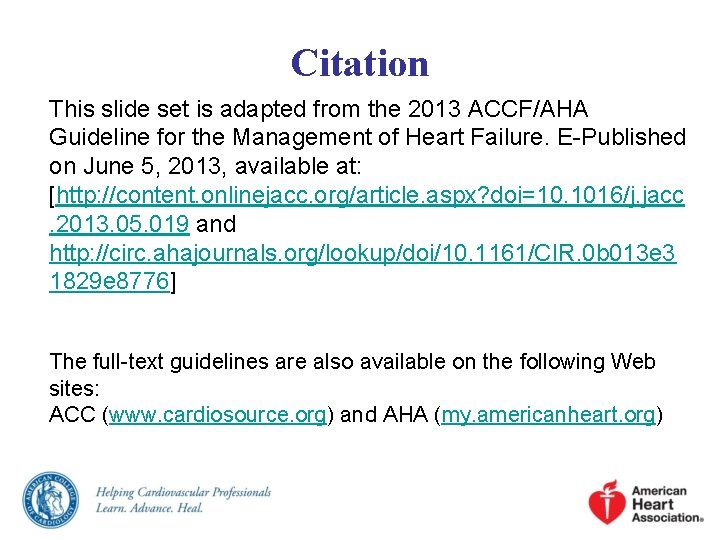 Citation

This slide set is adapted from the 2013 ACCF/AHA Guideline for the Management of Heart Failure. E-Published on June 5, 2013, available at: [http://content.onlinejacc.org/article.aspx?doi=10.1016/j.jacc.2013.05.019 and http://circ.ahajournals.org/lookup/doi/10.1161/CIR.0b013e31829e8776]

The full-text guidelines are also available on the following Web sites:
ACC (www.cardiosource.org) and AHA (my.americanheart.org)

AMERICAN COLLEGE OF CARDIOLOGY

Helping Cardiovascular Professionals
Learn. Advance. Heal.

American Heart Association®